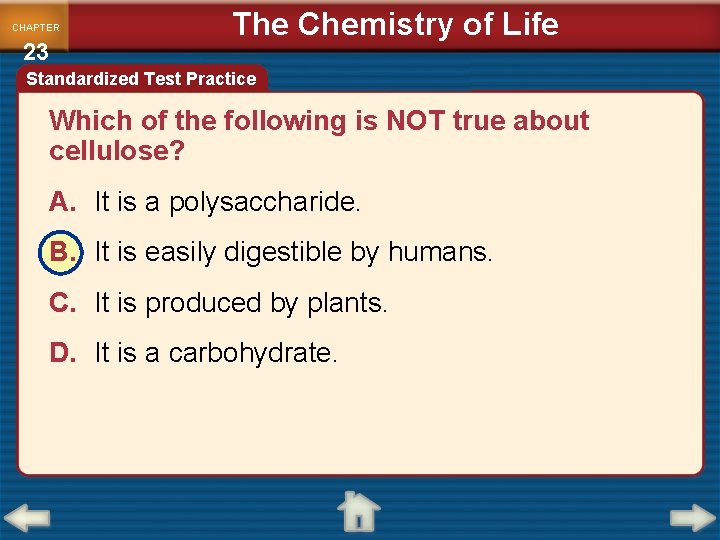 CHAPTER
23

The Chemistry of Life

Standardized Test Practice

Which of the following is NOT true about cellulose?

A. It is a polysaccharide.

B. It is easily digestible by humans.

C. It is produced by plants.

D. It is a carbohydrate.